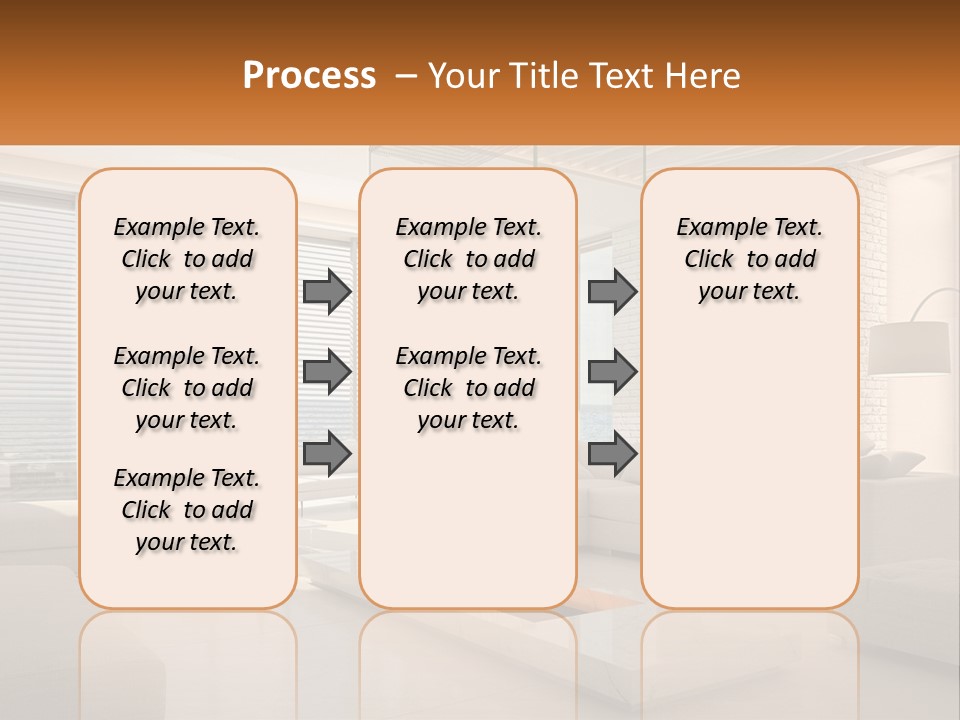 Process – Your Title Text Here

Example Text. Click to add your text.

Example Text. Click to add your text.

Example Text. Click to add your text.

Example Text. Click to add your text.

Example Text. Click to add your text.

Example Text. Click to add your text.